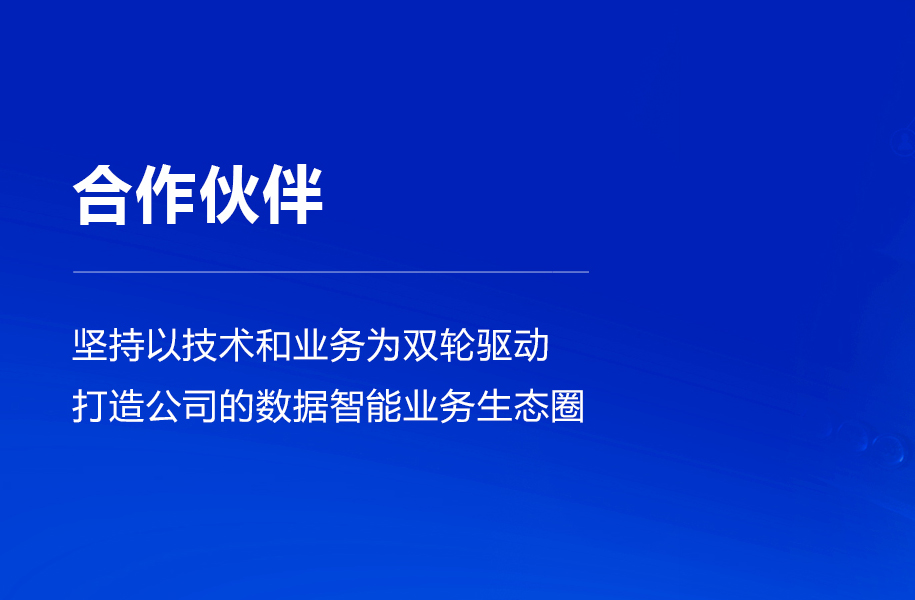 合作伙伴

坚持以技术和业务为双轮驱动
打造公司的数据智能业务生态圈